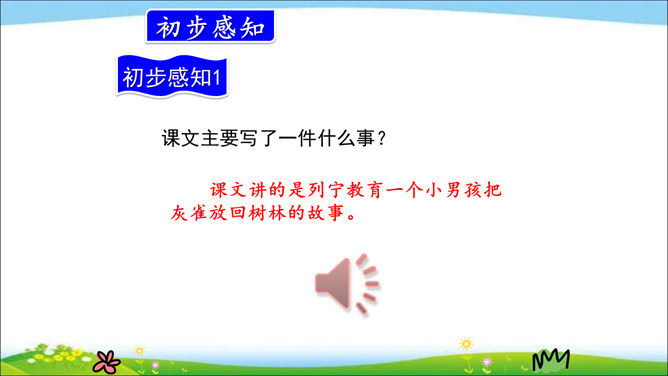 初步感知

初步感知1

课文主要写了一件什么事？

课文讲的是列宁教育一个小男孩把灰雀放回树林的故事。